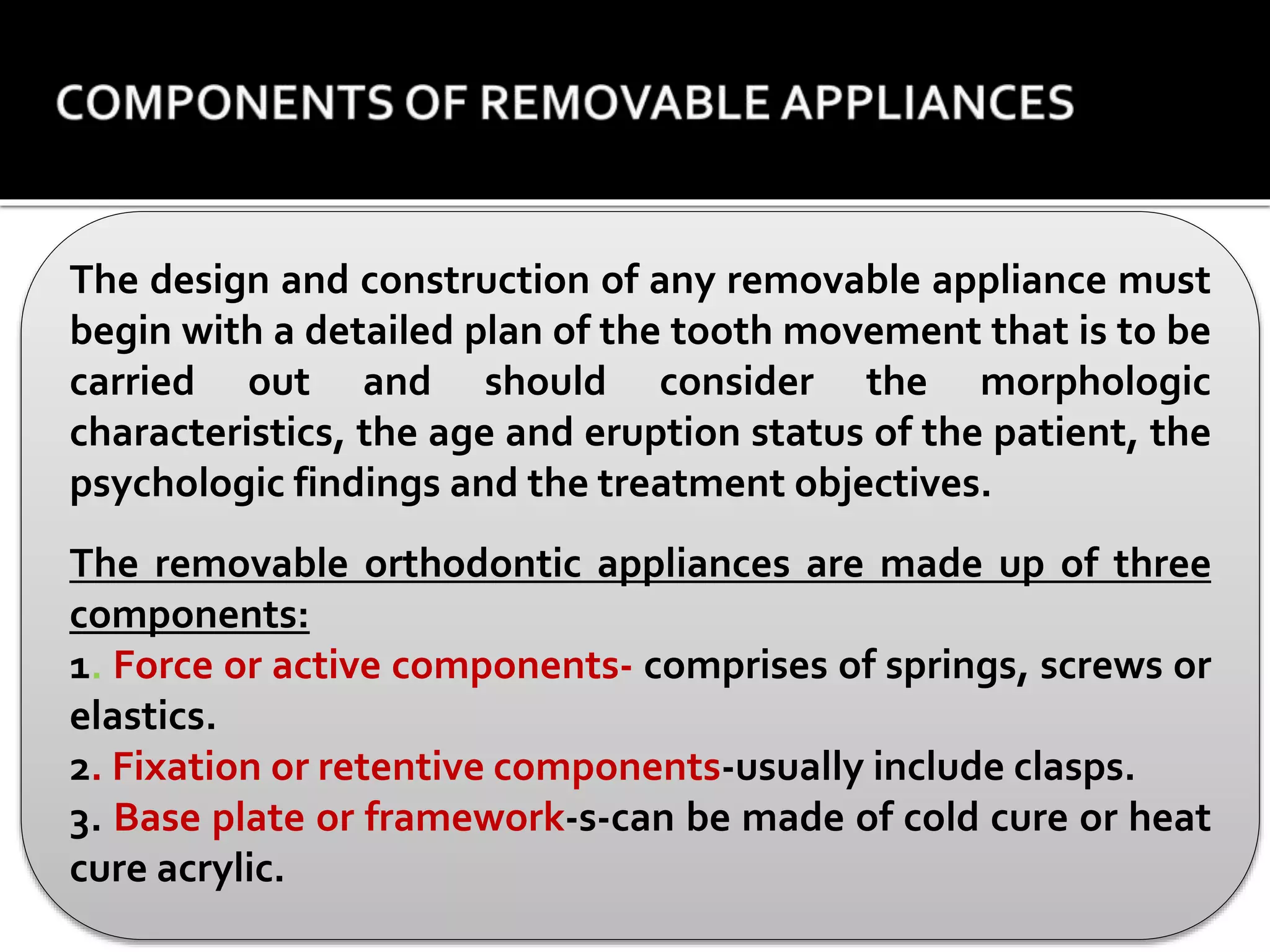 COMPONENTS OF REMOVABLE APPLIANCES

The design and construction of any removable appliance must begin with a detailed plan of the tooth movement that is to be carried out and should consider the morphologic characteristics, the age and eruption status of the patient, the psychologic findings and the treatment objectives.

The removable orthodontic appliances are made up of three components:
1. Force or active components- comprises of springs, screws or elastics.
2. Fixation or retentive components-usually include clasps.
3. Base plate or framework-s-can be made of cold cure or heat cure acrylic.